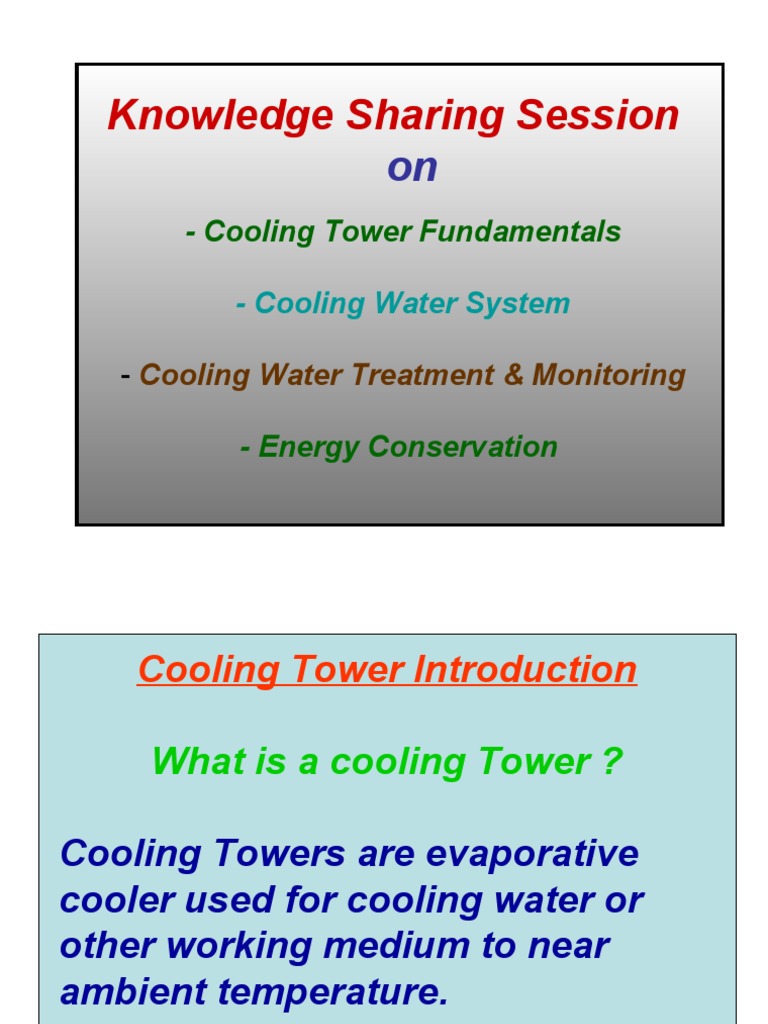 Knowledge Sharing Session
on

- Cooling Tower Fundamentals

- Cooling Water System

- Cooling Water Treatment & Monitoring

- Energy Conservation

Cooling Tower Introduction

What is a cooling Tower ?

Cooling Towers are evaporative cooler used for cooling water or other working medium to near ambient temperature.